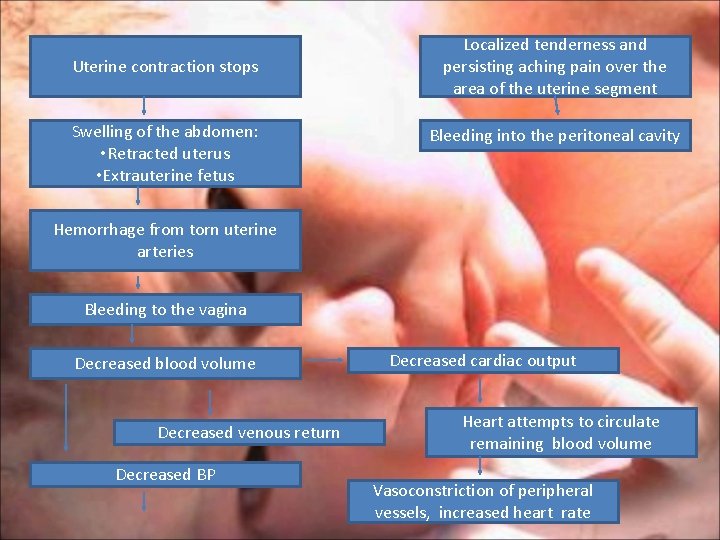 Uterine contraction stops

Swelling of the abdomen:
•Retracted uterus
•Extrauterine fetus

Hemorrhage from torn uterine arteries

Bleeding to the vagina

Decreased blood volume

Decreased venous return

Decreased BP

Localized tenderness and persisting aching pain over the area of the uterine segment

Bleeding into the peritoneal cavity

Decreased cardiac output

Heart attempts to circulate remaining blood volume

Vasoconstriction of peripheral vessels, increased heart rate